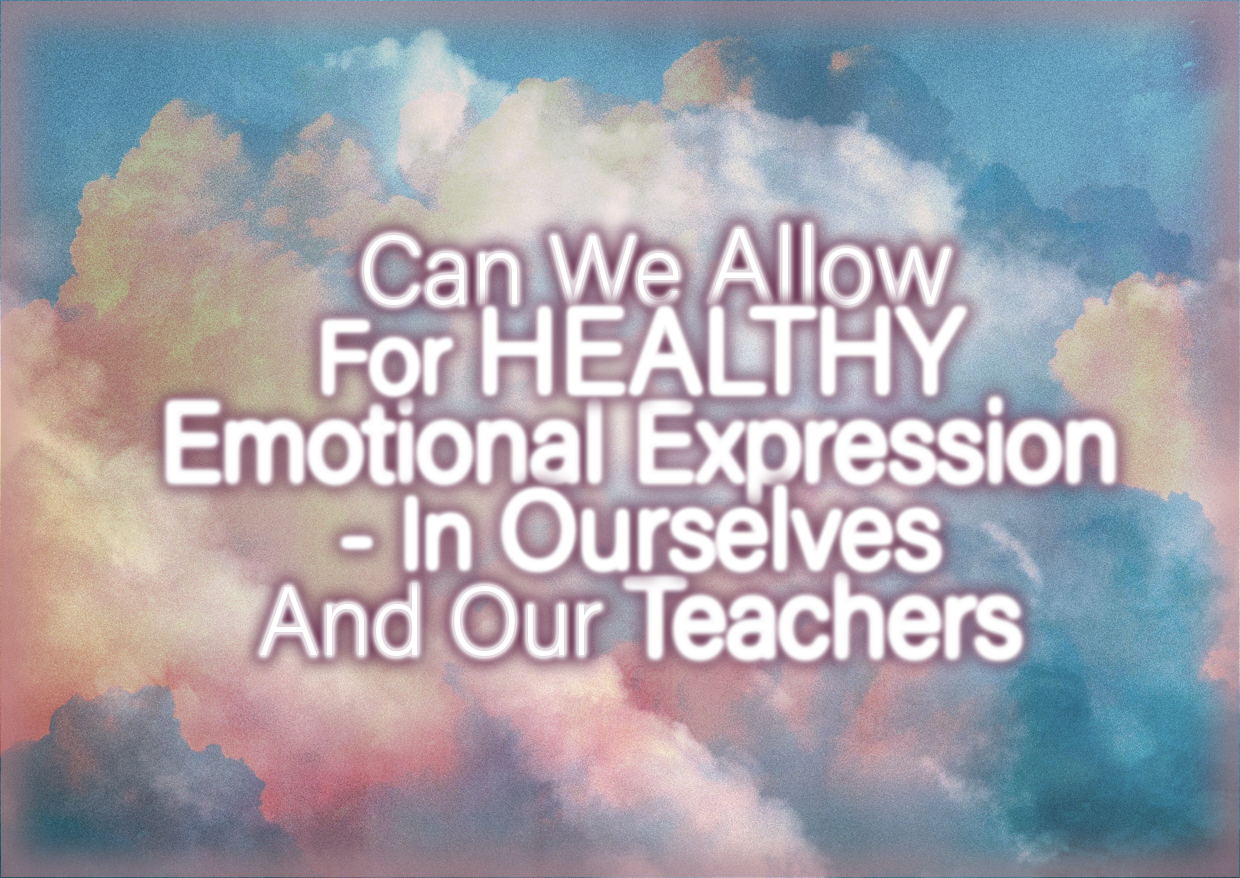 Can We Allow
For HEALTHY
Emotional Expression
- In Ourselves
And Our Teachers